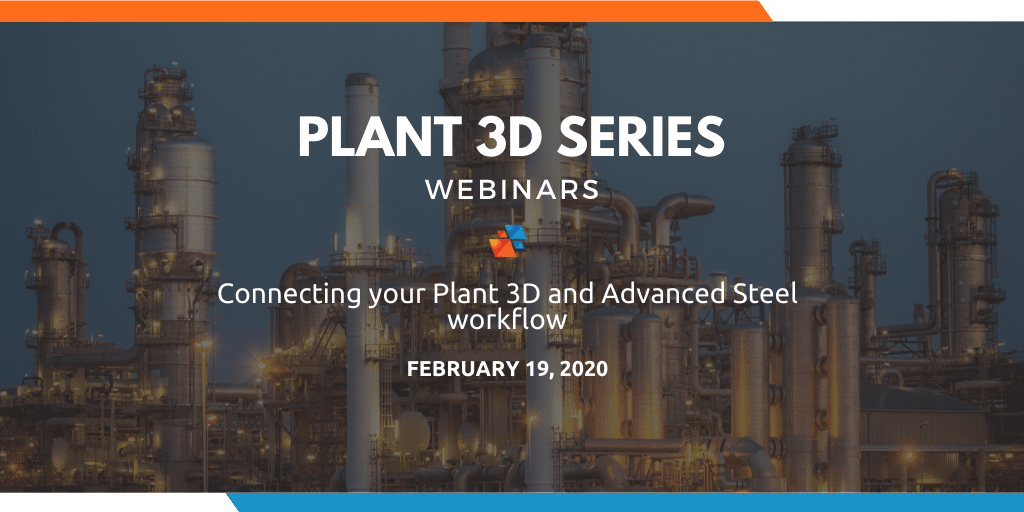 PLANT 3D SERIES

WEBINARS

Connecting your Plant 3D and Advanced Steel workflow

FEBRUARY 19, 2020